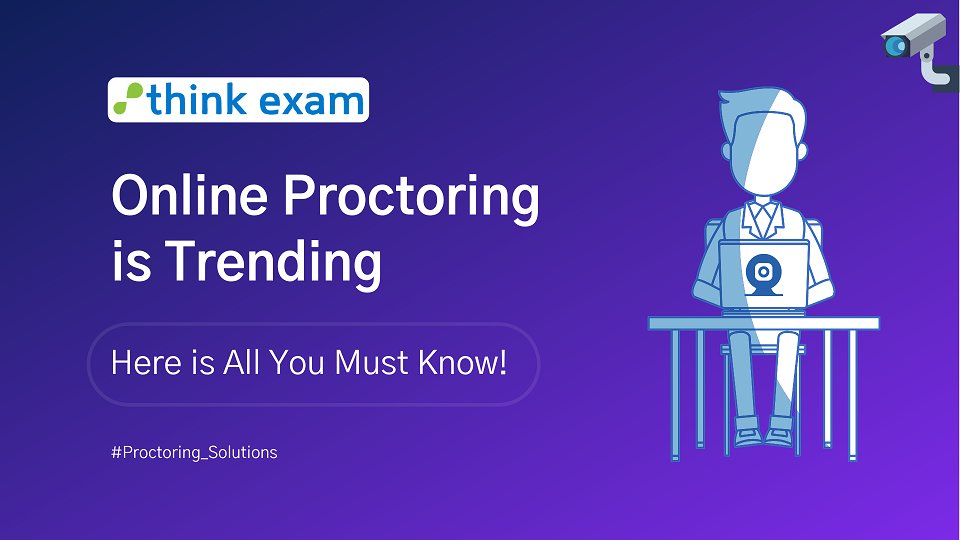 think exam

Online Proctoring is Trending

Here is All You Must Know!

#Proctoring_Solutions